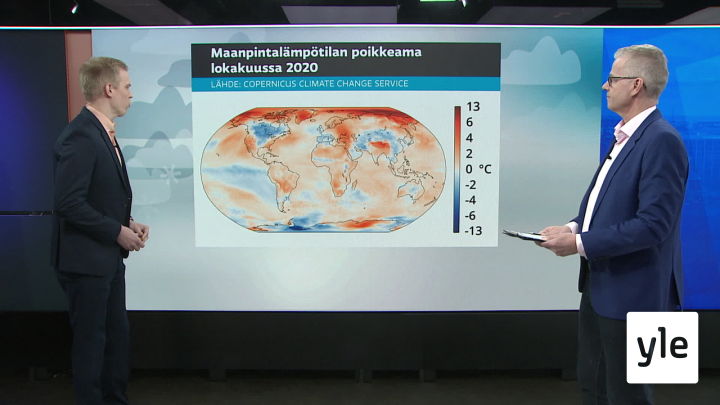 Maanpintalämpötilan poikkeama lokakuussa 2020

LÄHDE: COPERNICUS CLIMATE CHANGE SERVICE

13
6
4
2
0 °C
-2
-4
-6
-13

yle